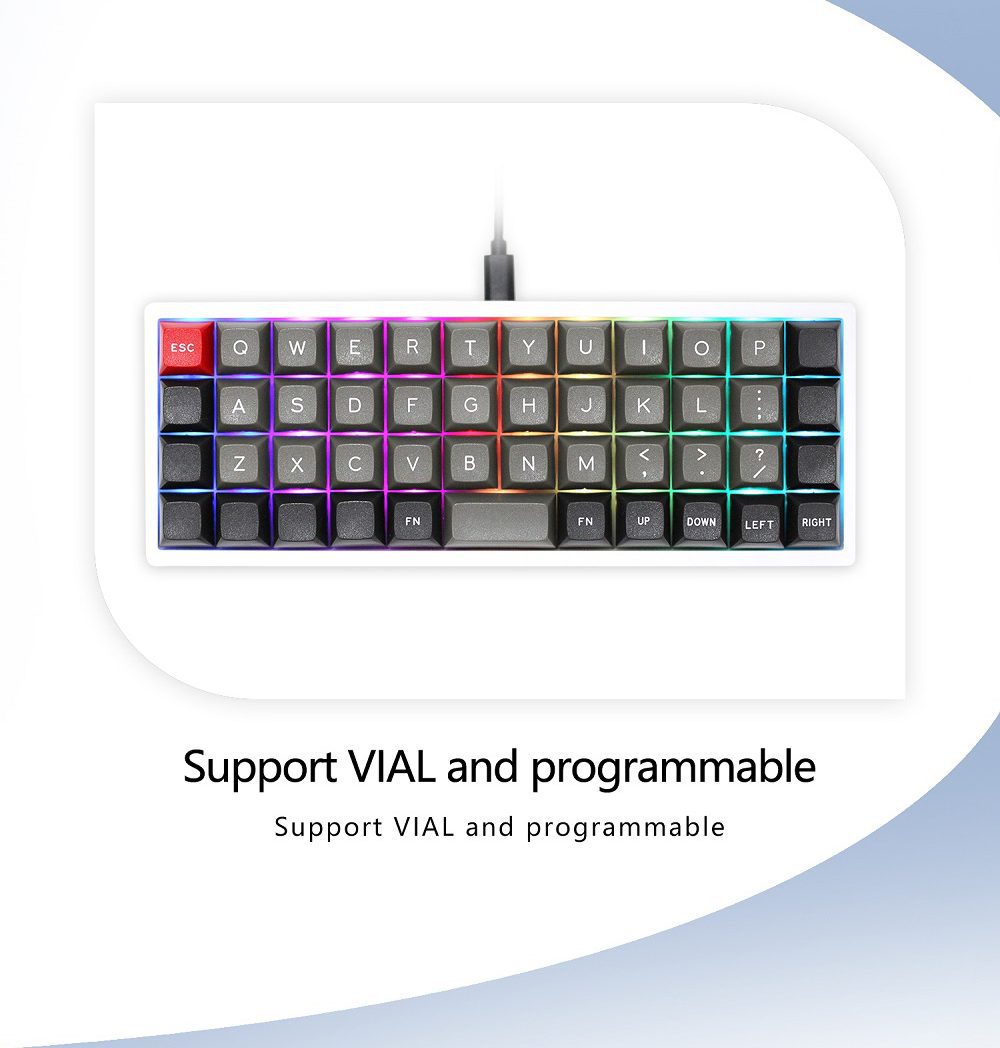 ESC Q W E R T Y U I O P

A S D F G H J K L : ;

Z X C V B N M < , > . ? /

FN FN UP DOWN LEFT RIGHT

Support VIAL and programmable

Support VIAL and programmable